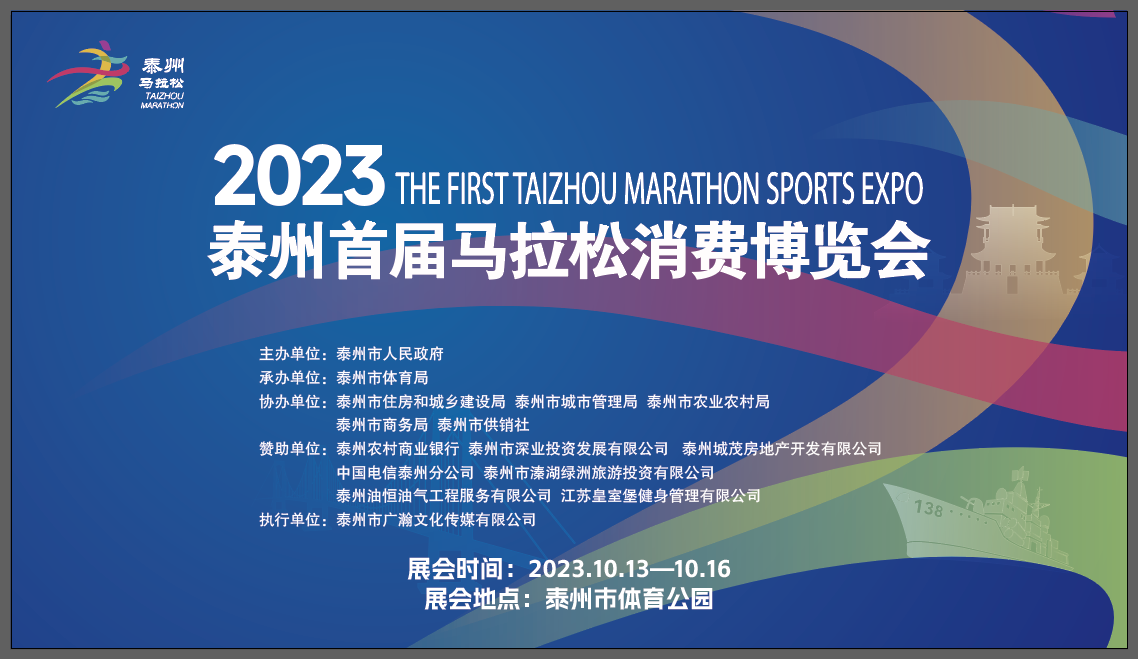 泰州
马拉松
TAIZHOU
MARATHON

2023 THE FIRST TAIZHOU MARATHON SPORTS EXPO
泰州首届马拉松消费博览会

主办单位：泰州市人民政府
承办单位：泰州市体育局
协办单位：泰州市住房和城乡建设局 泰州市城市管理局 泰州市农业农村局
泰州市商务局 泰州市供销社
赞助单位：泰州农村商业银行 泰州市深业投资发展有限公司 泰州城茂房地产开发有限公司
中国电信泰州分公司 泰州市溱湖绿洲旅游投资有限公司
泰州油恒油气工程服务有限公司 江苏皇室堡健身管理有限公司
执行单位：泰州市广瀚文化传媒有限公司

138

展会时间：2023.10.13—10.16
展会地点：泰州市体育公园